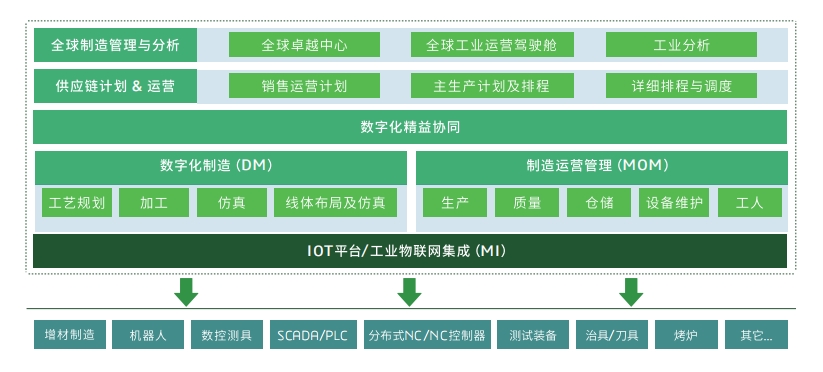 全球制造管理与分析
全球卓越中心
全球工业运营驾驶舱
工业分析

供应链计划 & 运营
销售运营计划
主生产计划及排程
详细排程与调度

数字化精益协同

数字化制造 (DM)
工艺规划
加工
仿真
线体布局及仿真

制造运营管理 (MOM)
生产
质量
仓储
设备维护
工人

IOT平台/工业物联网集成 (MI)

增材制造
机器人
数控测具
SCADA/PLC
分布式NC/NC控制器
测试装备
治具/刀具
烤炉
其它...